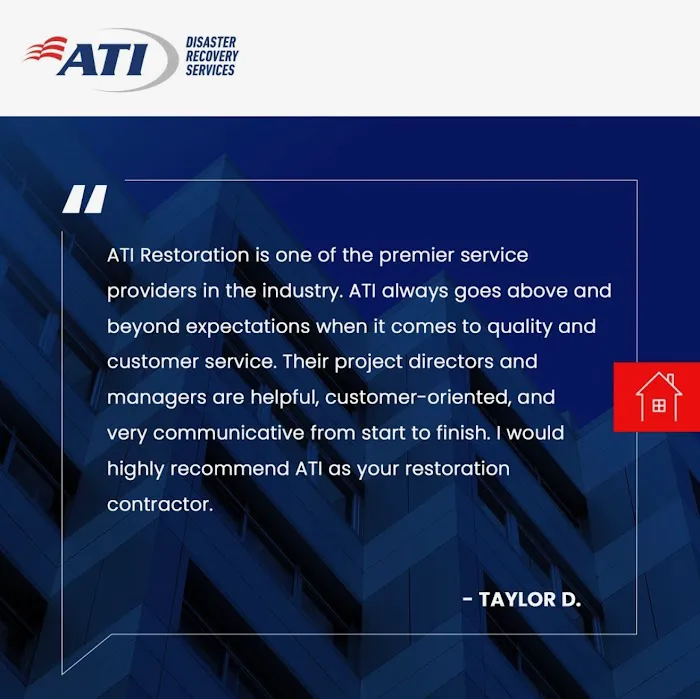 ATI DISASTER RECOVERY SERVICES

"

ATI Restoration is one of the premier service providers in the industry. ATI always goes above and beyond expectations when it comes to quality and customer service. Their project directors and managers are helpful, customer-oriented, and very communicative from start to finish. I would highly recommend ATI as your restoration contractor.

- TAYLOR D.